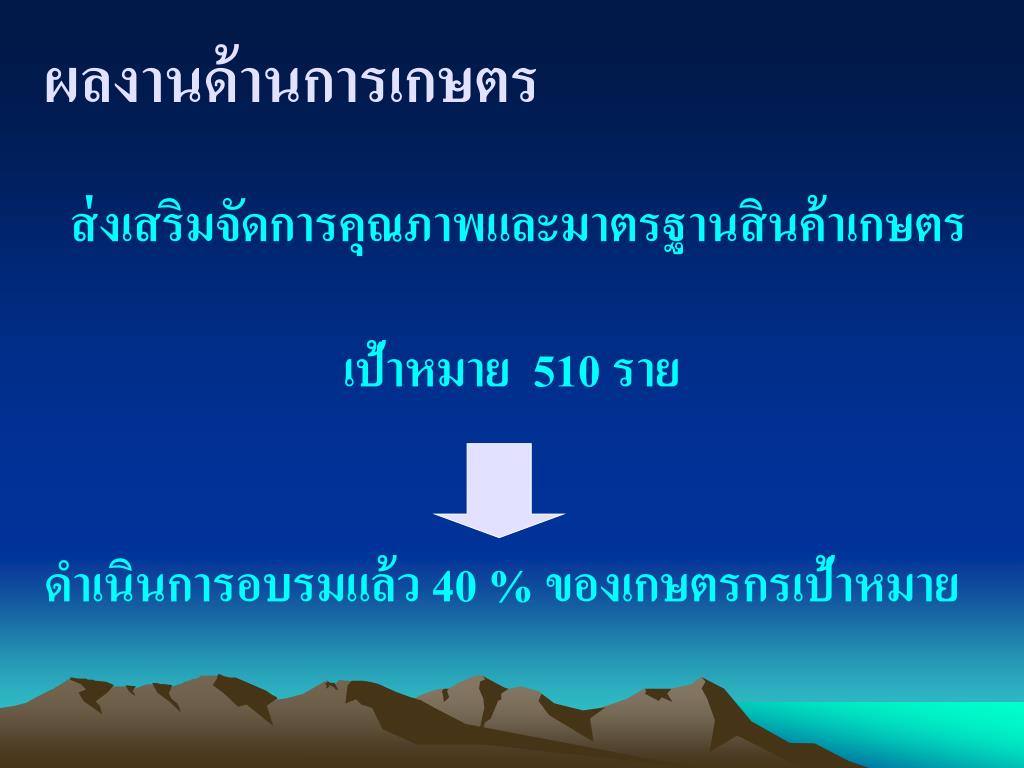 ผลงานด้านการเกษตร

ส่งเสริมจัดการคุณภาพและมาตรฐานสินค้าเกษตร

เป้าหมาย 510 ราย

ดำเนินการอบรมแล้ว 40 % ของเกษตรกรเป้าหมาย